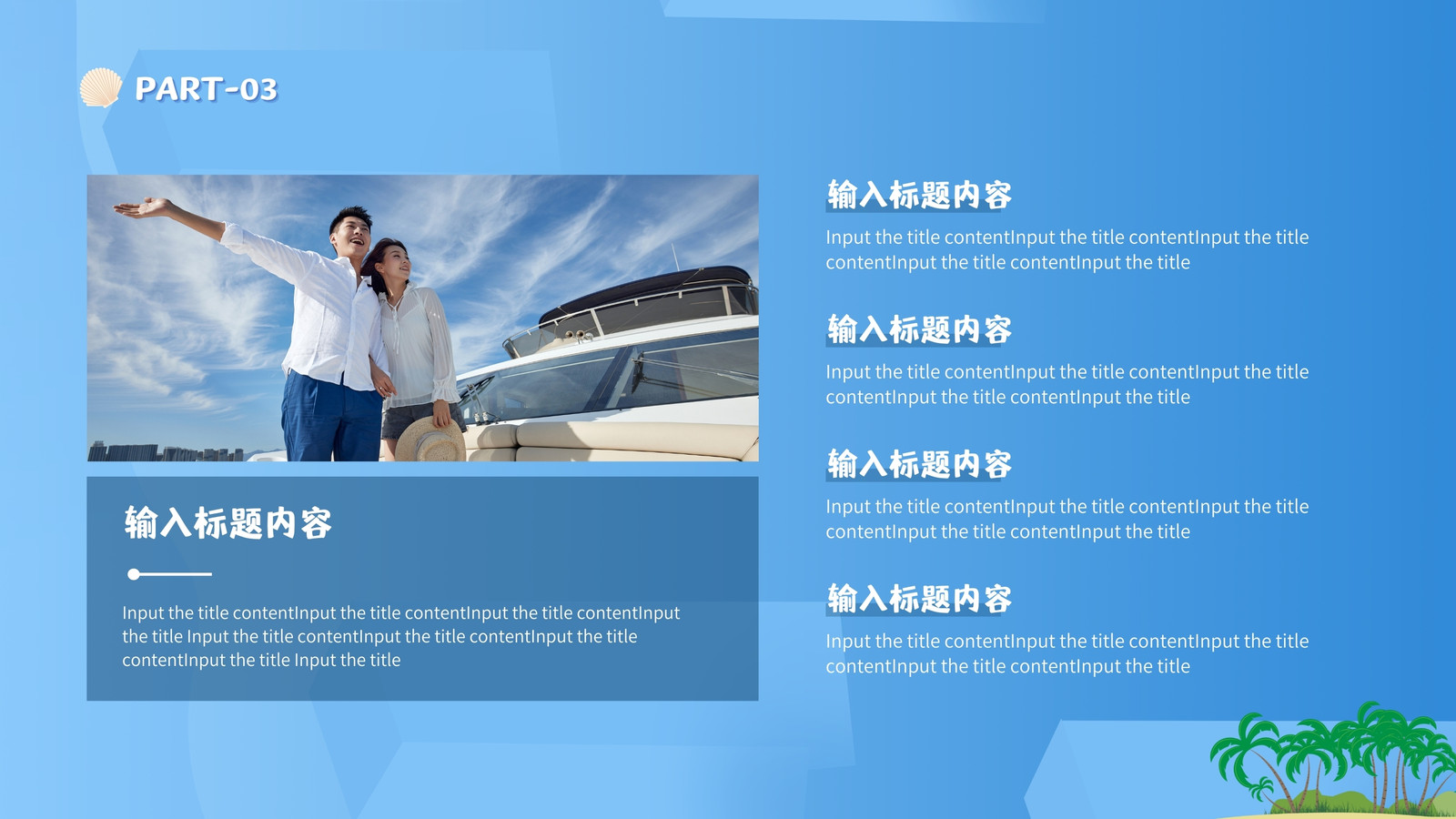 PART-03

输入标题内容

Input the title contentInput the title contentInput the title contentInput the title Input the title contentInput the title contentInput the title contentInput the title Input the title

输入标题内容

Input the title contentInput the title contentInput the title contentInput the title contentInput the title

输入标题内容

Input the title contentInput the title contentInput the title contentInput the title contentInput the title

输入标题内容

Input the title contentInput the title contentInput the title contentInput the title contentInput the title

输入标题内容

Input the title contentInput the title contentInput the title contentInput the title contentInput the title